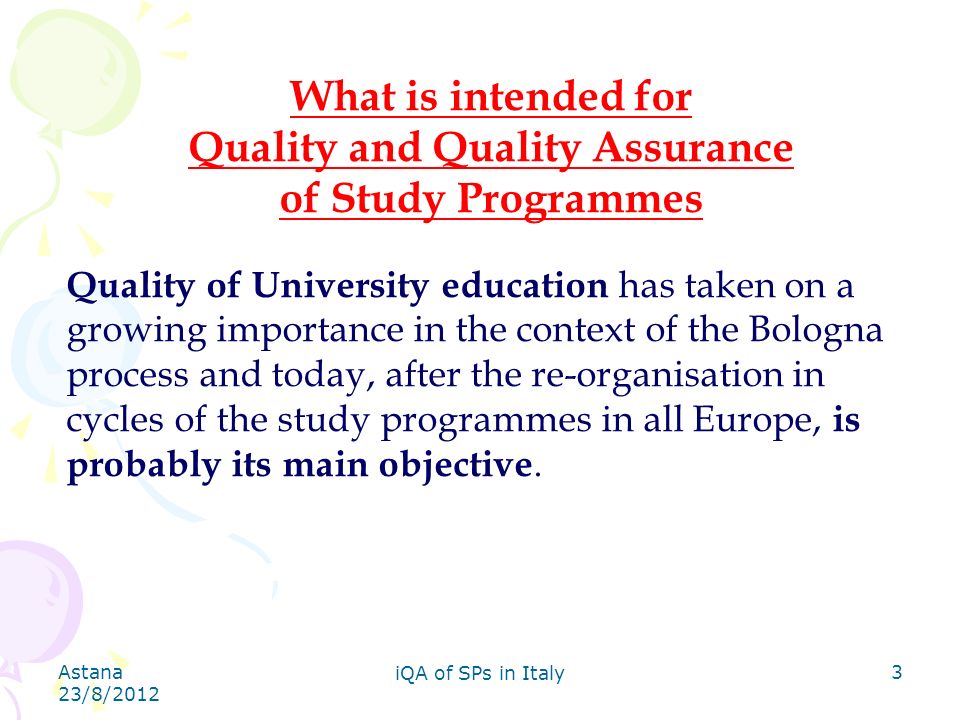 What is intended for
Quality and Quality Assurance
of Study Programmes

Quality of University education has taken on a growing importance in the context of the Bologna process and today, after the re-organisation in cycles of the study programmes in all Europe, is probably its main objective.

Astana
23/8/2012

iQA of SPs in Italy

3